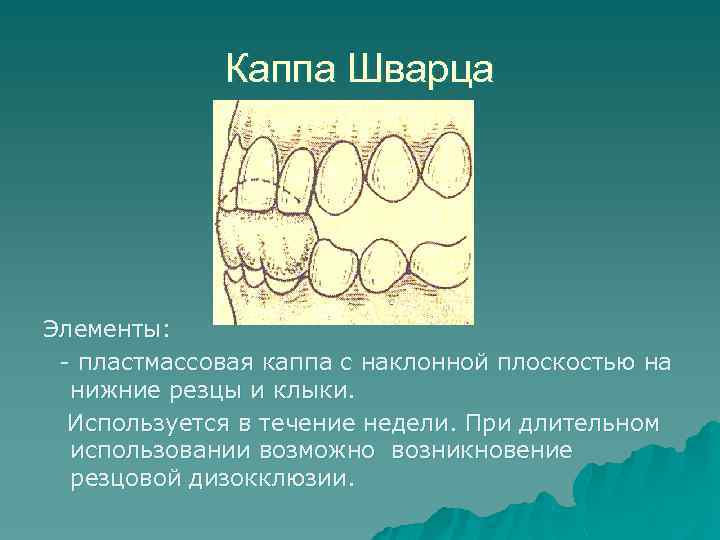 Каппа Шварца

Элементы:

- пластмассовая каппа с наклонной плоскостью на нижние резцы и клыки.

Используется в течение недели. При длительном использовании возможно возникновение резцовой дизокклюзии.